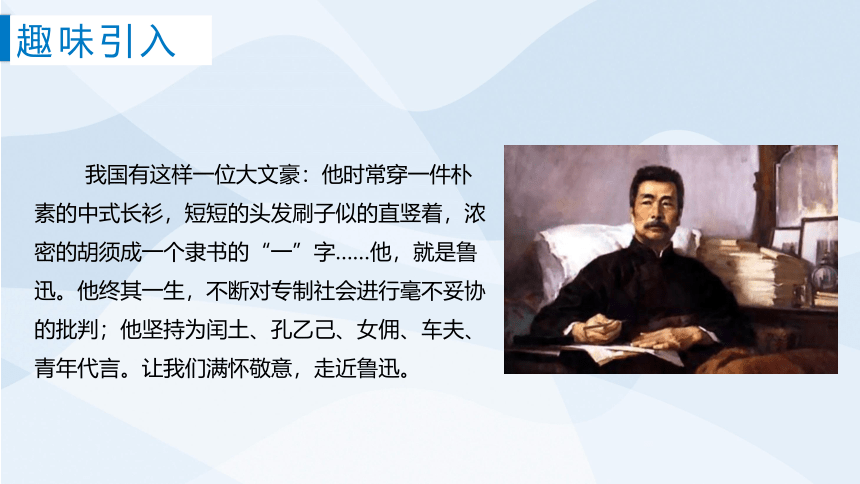 趣味引入

我国有这样一位大文豪：他时常穿一件朴素的中式长衫，短短的头发刷子似的直竖着，浓密的胡须成一个隶书的“一”字……他，就是鲁迅。他终其一生，不断对专制社会进行毫不妥协的批判；他坚持为闰土、孔乙己、女佣、车夫、青年代言。让我们满怀敬意，走近鲁迅。